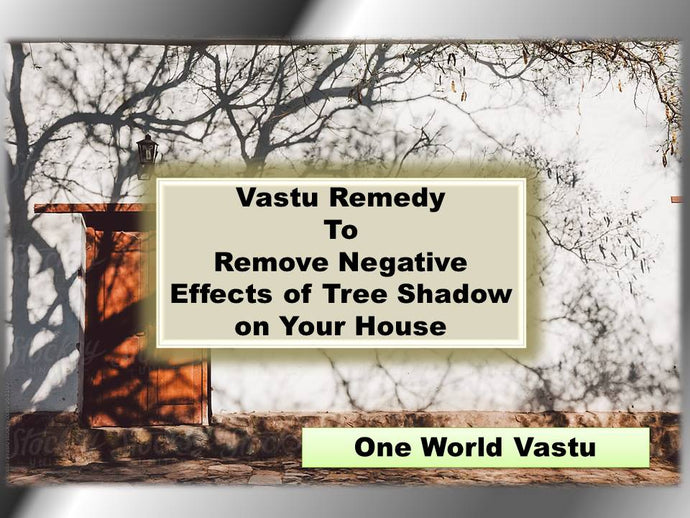 Vastu Remedy
To
Remove Negative
Effects of Tree Shadow
on Your House

One World Vastu